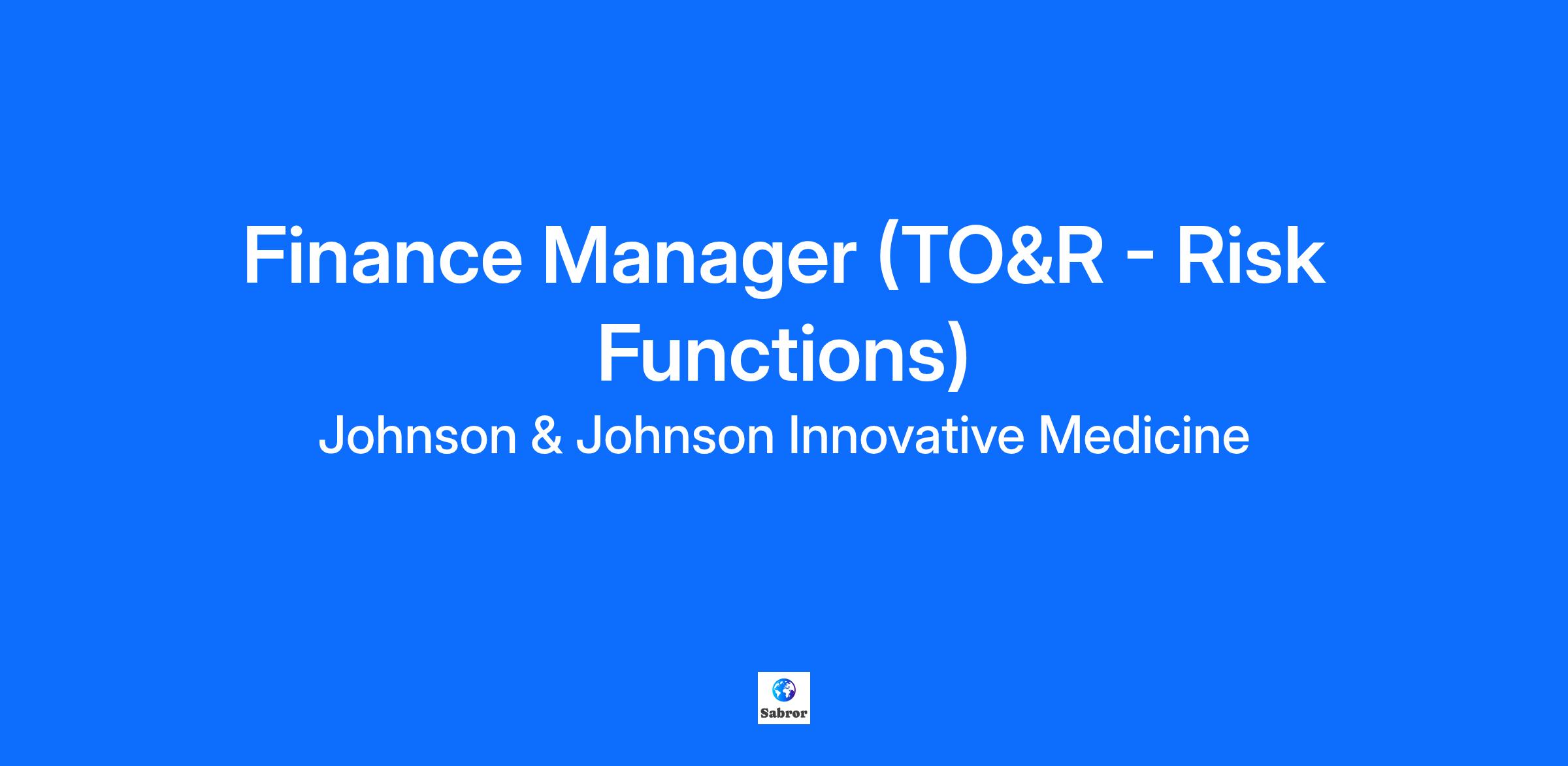 Finance Manager (TO&R - Risk Functions)

Johnson & Johnson Innovative Medicine

Sabror